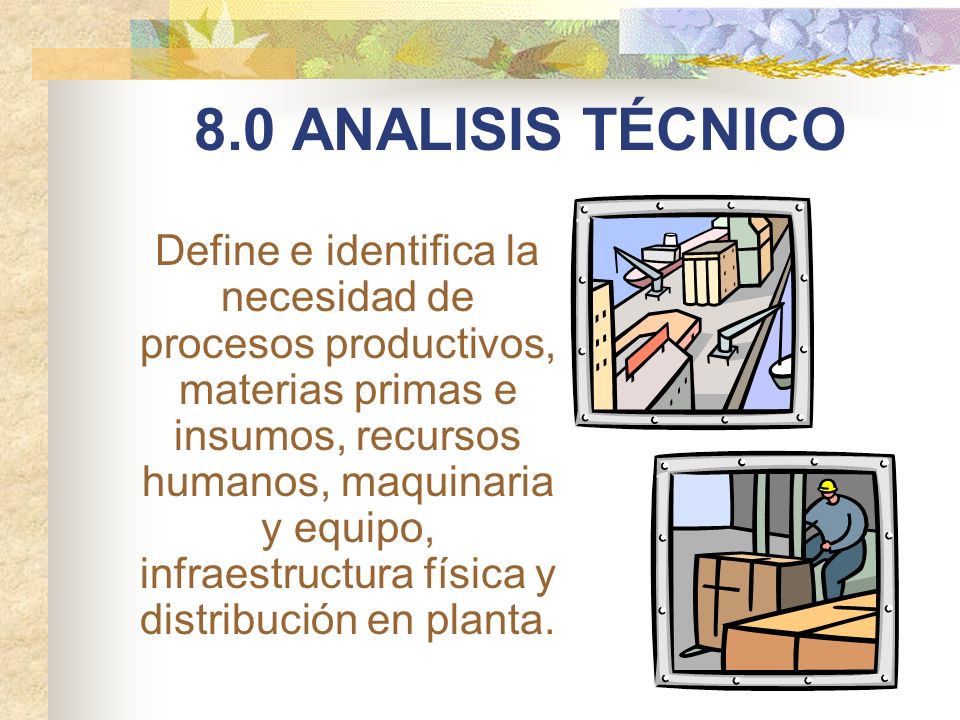 8.0 ANALISIS TÉCNICO

Define e identifica la necesidad de procesos productivos, materias primas e insumos, recursos humanos, maquinaria y equipo, infraestructura física y distribución en planta.